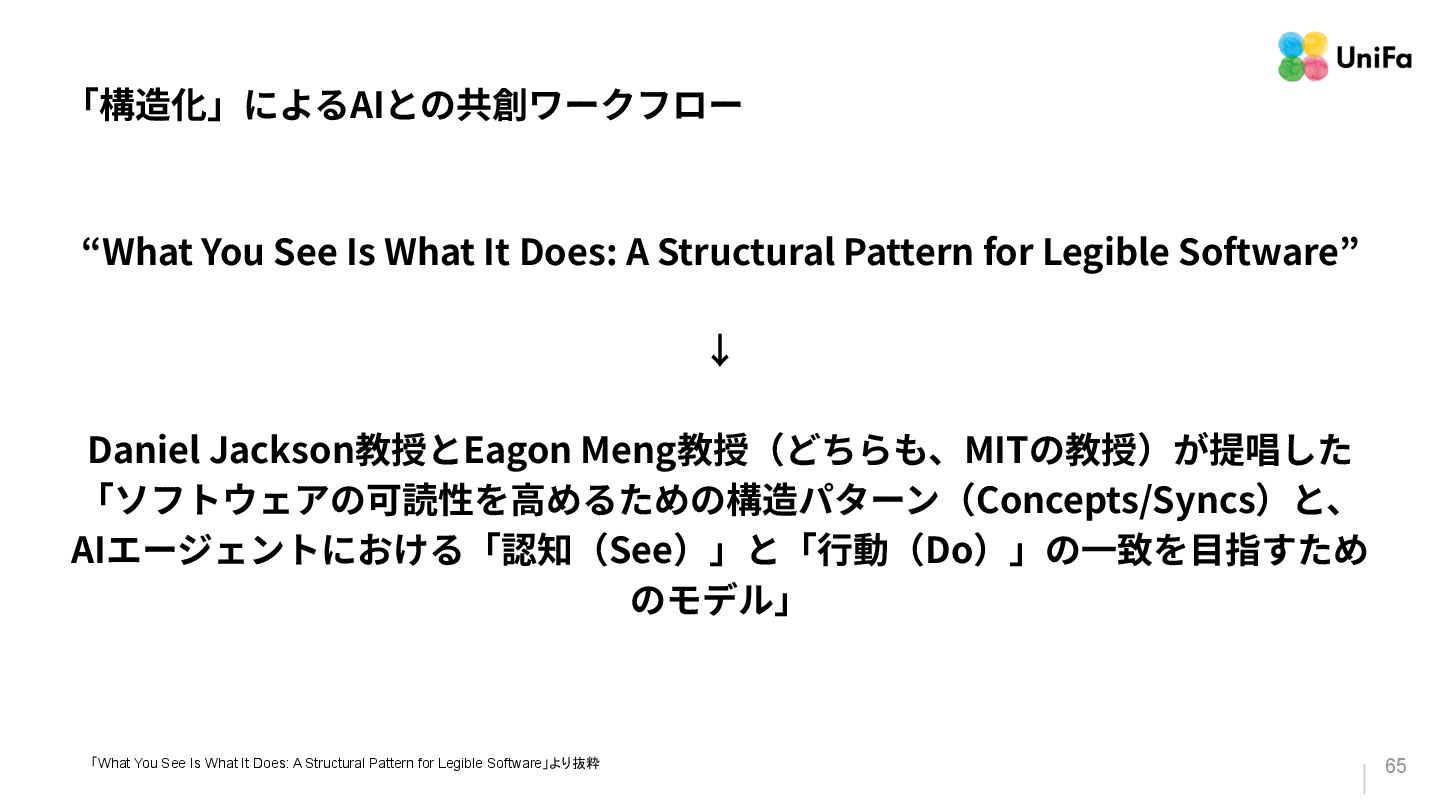 UniFa

「構造化」によるAIとの共創ワークフロー

“What You See Is What It Does: A Structural Pattern for Legible Software”

↓

Daniel Jackson教授とEagon Meng教授（どちらも、MITの教授）が提唱した「ソフトウェアの可読性を高めるための構造パターン（Concepts/Syncs）と、AIエージェントにおける「認知（See）」と「行動（Do）」の一致を目指すためのモデル」

「What You See Is What It Does: A Structural Pattern for Legible Software」より抜粋

65